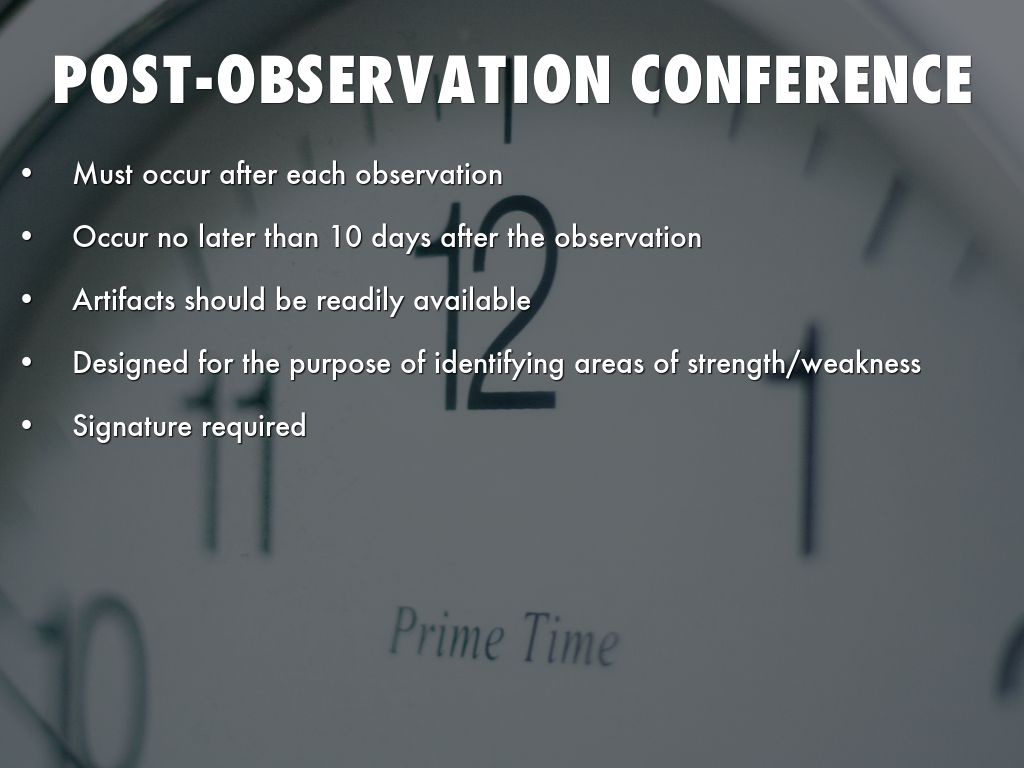 POST-OBSERVATION CONFERENCE

• Must occur after each observation

• Occur no later than 10 days after the observation

• Artifacts should be readily available

• Designed for the purpose of identifying areas of strength/weakness

• Signature required

12

11

1

10

Prime Time